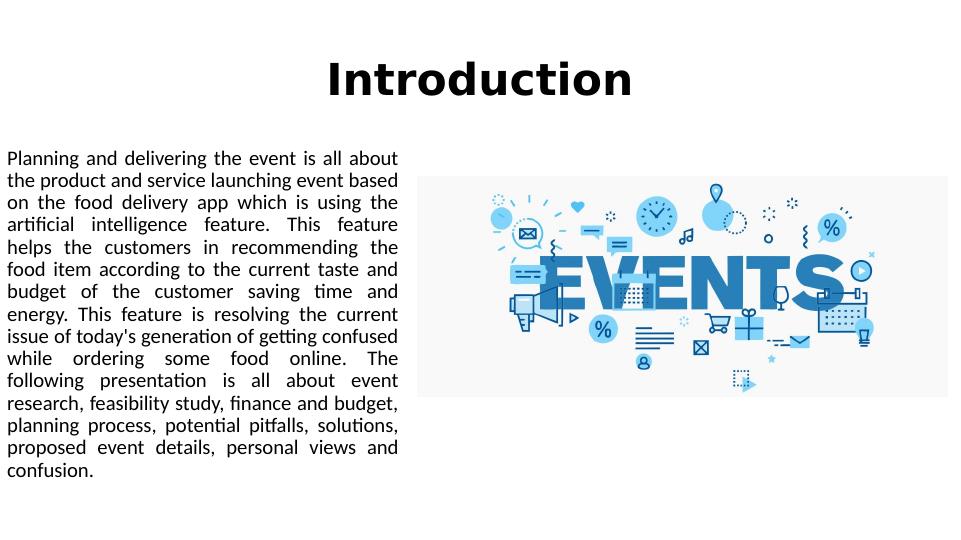 Introduction

Planning and delivering the event is all about the product and service launching event based on the food delivery app which is using the artificial intelligence feature. This feature helps the customers in recommending the food item according to the current taste and budget of the customer saving time and energy. This feature is resolving the current issue of today's generation of getting confused while ordering some food online. The following presentation is all about event research, feasibility study, finance and budget, planning process, potential pitfalls, solutions, proposed event details, personal views and confusion.

EVENTS

%

%